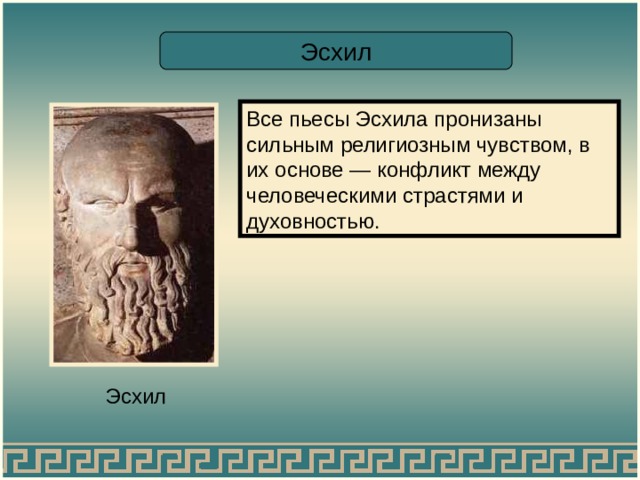 Эсхил

Все пьесы Эсхила пронизаны сильным религиозным чувством, в их основе — конфликт между человеческими страстями и духовностью.

Эсхил